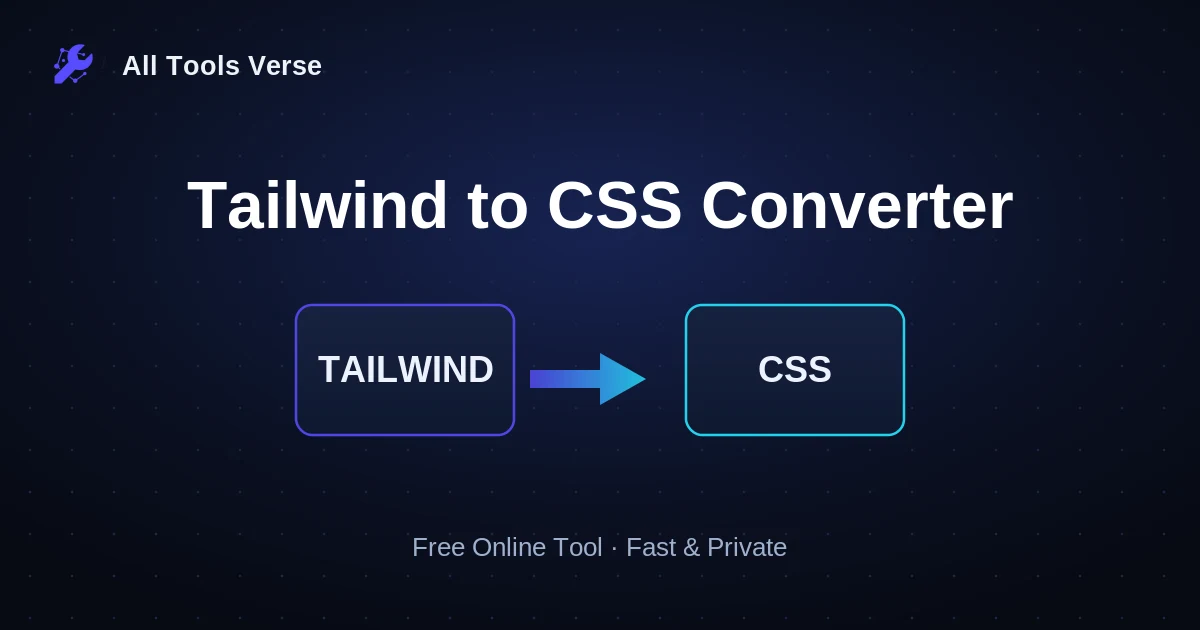 All Tools Verse

Tailwind to CSS Converter

TAILWIND

CSS

Free Online Tool · Fast & Private